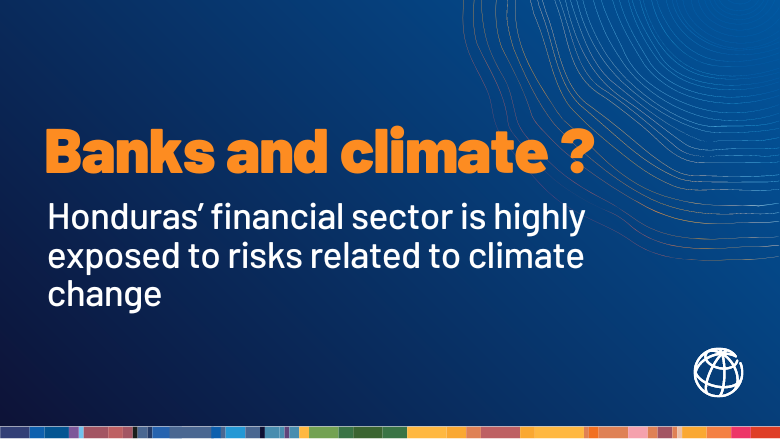 Banks and climate ?

Honduras' financial sector is highly exposed to risks related to climate change